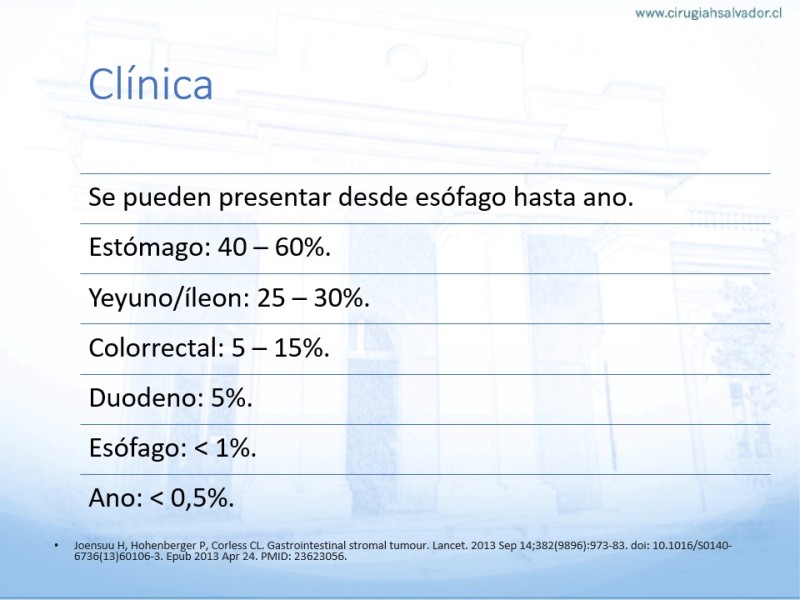 www.cirugiahsalvador.cl

Clínica

Se pueden presentar desde esófago hasta ano.

Estómago: 40 – 60%.

Yeyuno/íleon: 25 – 30%.

Colorrectal: 5 – 15%.

Duodeno: 5%.

Esófago: < 1%.

Ano: < 0,5%.

• Joensuu H, Hohenberger P, Corless CL. Gastrointestinal stromal tumour. Lancet. 2013 Sep 14;382(9896):973-83. doi: 10.1016/S0140-6736(13)60106-3. Epub 2013 Apr 24. PMID: 23623056.